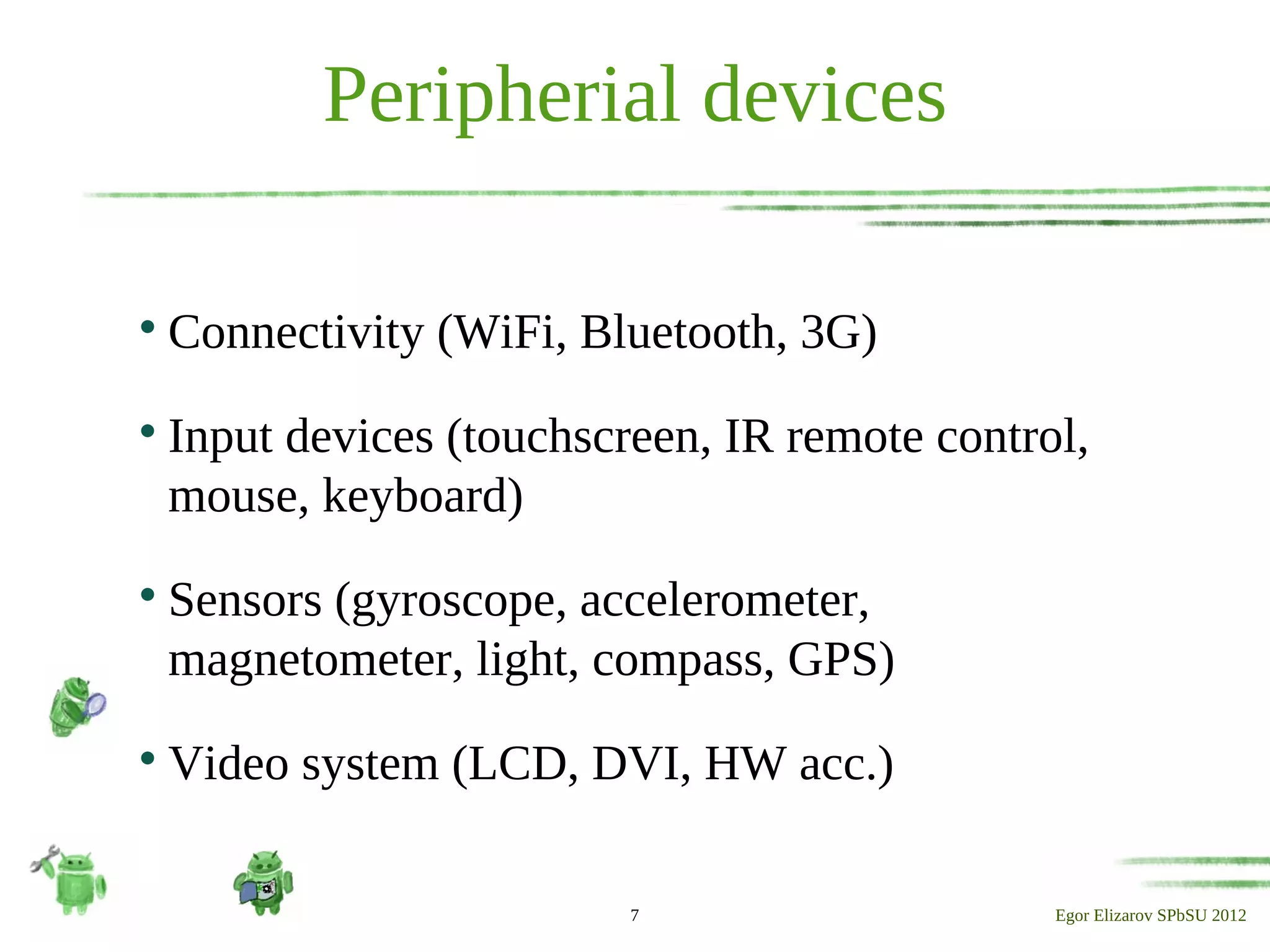 Peripherial devices

• Connectivity (WiFi, Bluetooth, 3G)

• Input devices (touchscreen, IR remote control, mouse, keyboard)

• Sensors (gyroscope, accelerometer, magnetometer, light, compass, GPS)

• Video system (LCD, DVI, HW acc.)

7

Egor Elizarov SPbSU 2012